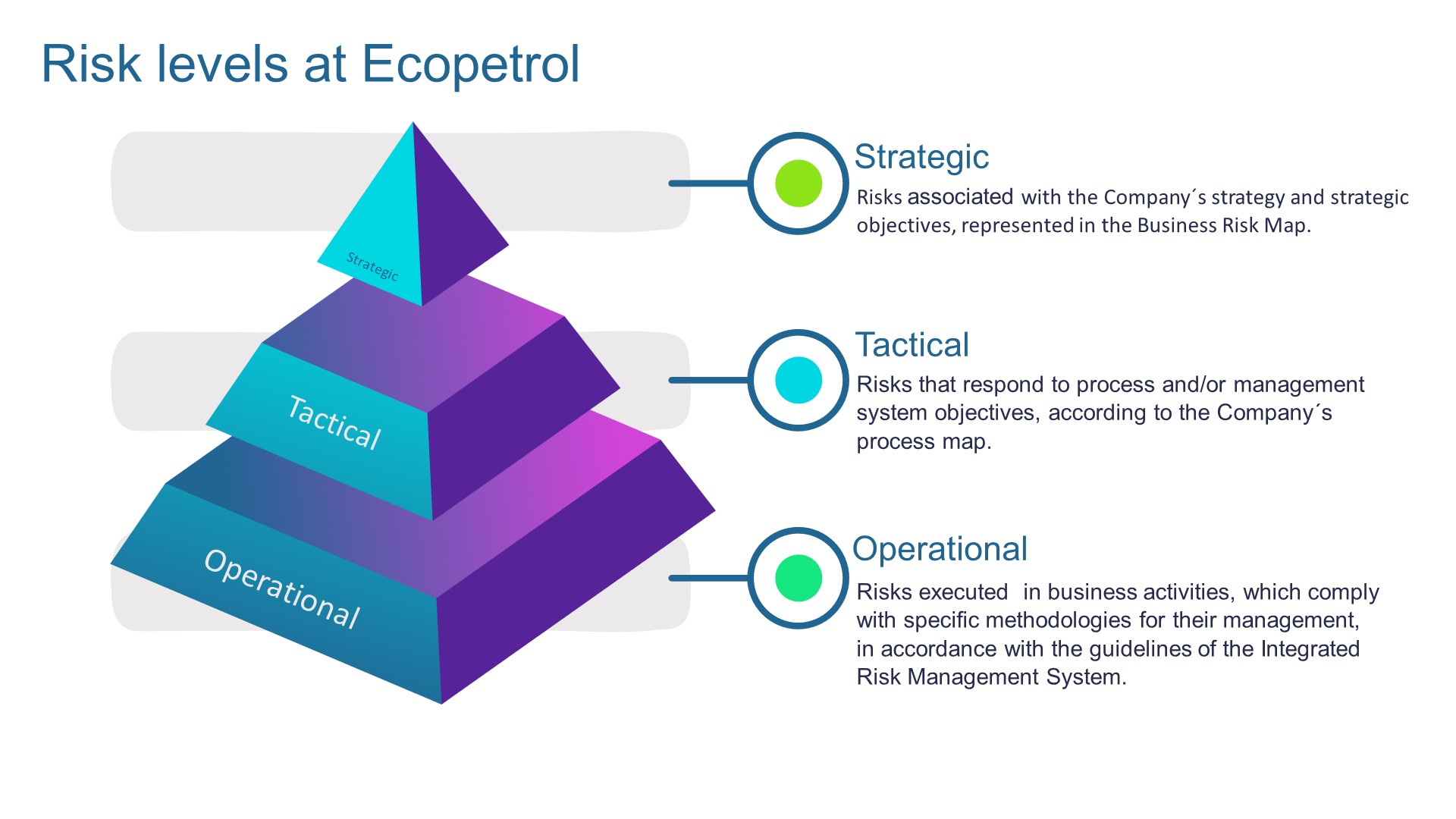 Risk levels at Ecopetrol

Strategic

Tactical

Operational

Strategic
Risks associated with the Company´s strategy and strategic objectives, represented in the Business Risk Map.

Tactical
Risks that respond to process and/or management system objectives, according to the Company´s process map.

Operational
Risks executed  in business activities, which comply with specific methodologies for their management, in accordance with the guidelines of the Integrated Risk Management System.